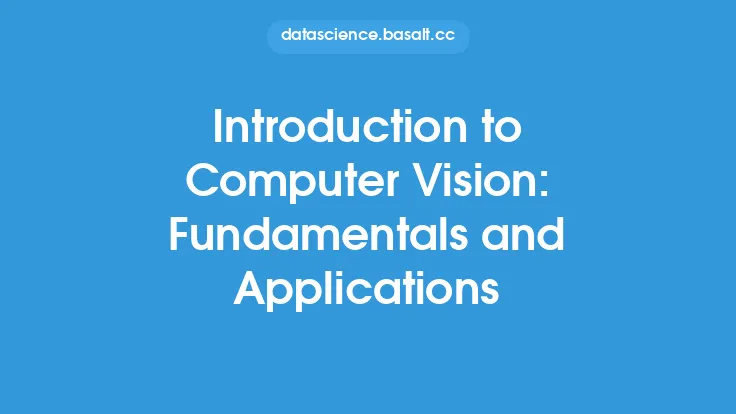 datascience.basalt.cc

Introduction to Computer Vision: Fundamentals and Applications